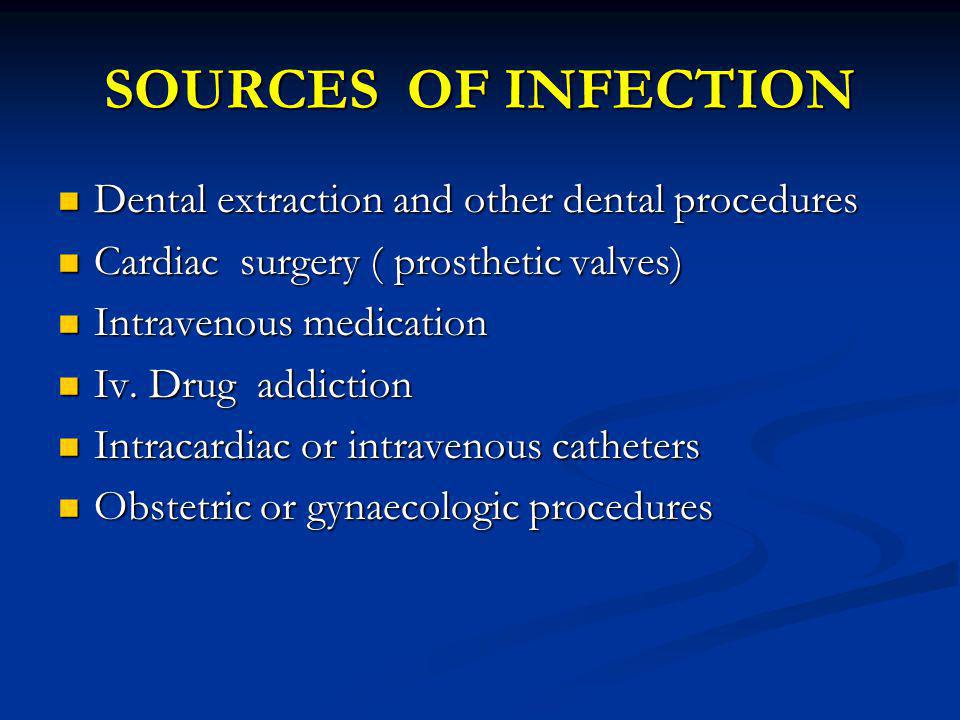 SOURCES OF INFECTION

- Dental extraction and other dental procedures
- Cardiac surgery ( prosthetic valves)
- Intravenous medication
- Iv. Drug addiction
- Intracardiac or intravenous catheters
- Obstetric or gynaecologic procedures